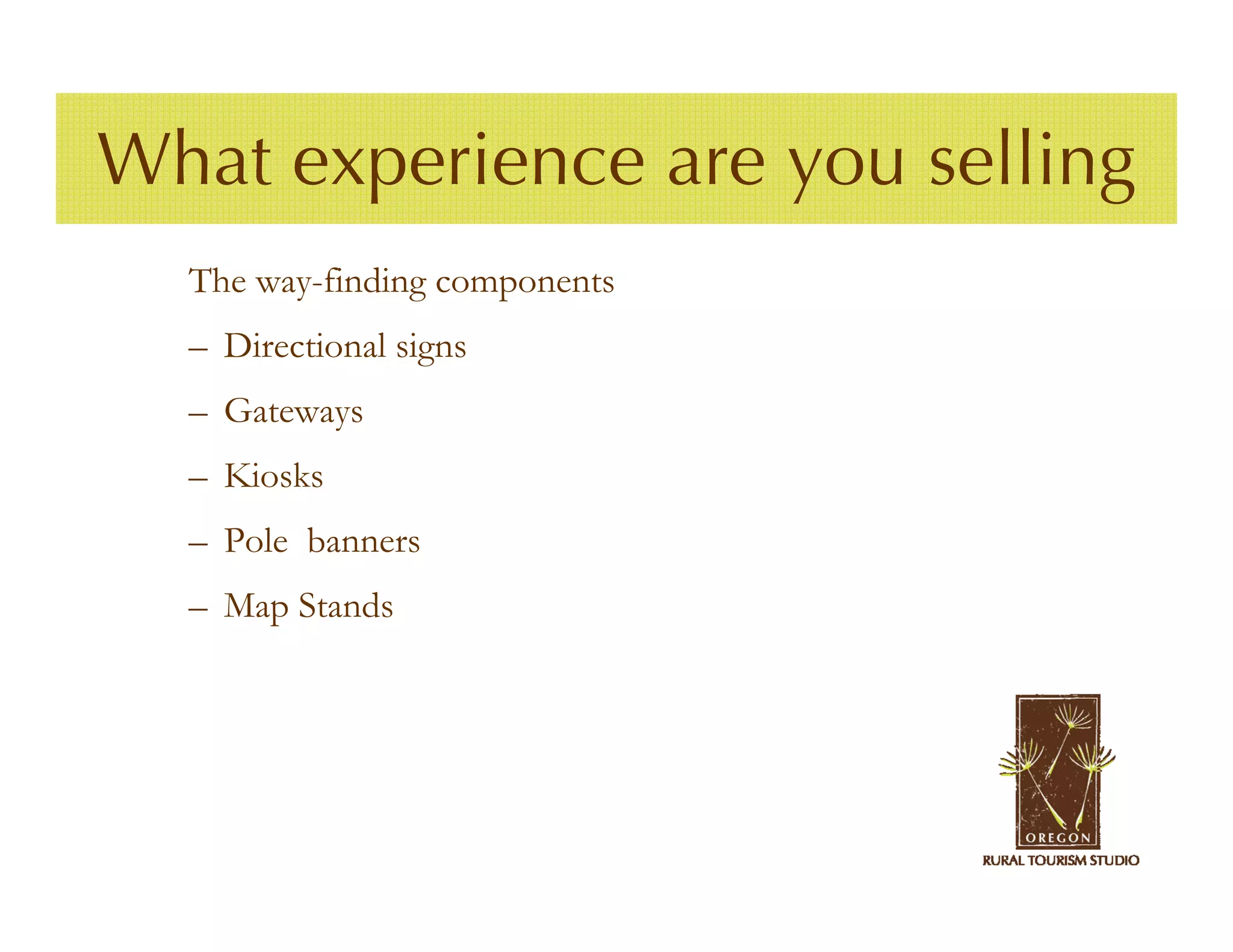 What experience are you selling

The way-finding components

– Directional signs

– Gateways

– Kiosks

– Pole banners

– Map Stands

OREGON
RURAL TOURISM STUDIO